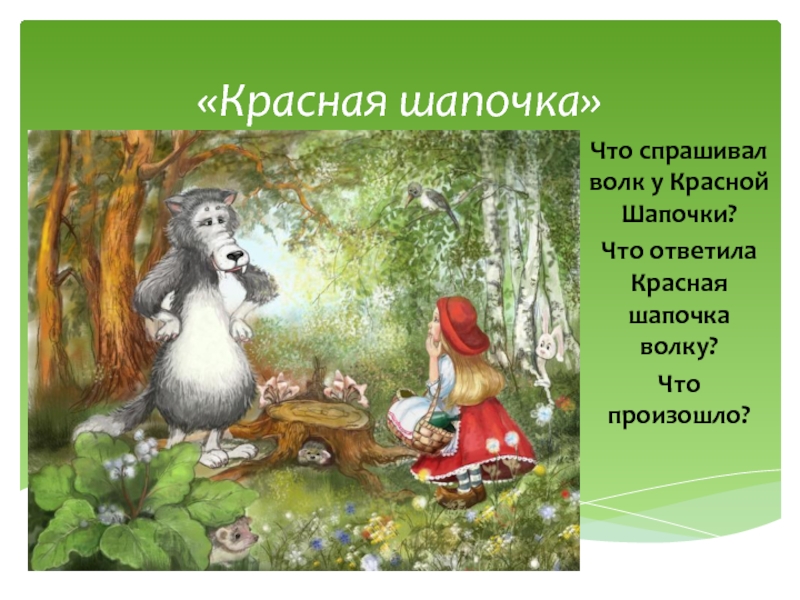 «Красная шапочка»

Что спрашивал волк у Красной Шапочки?

Что ответила Красная шапочка волку?

Что произошло?